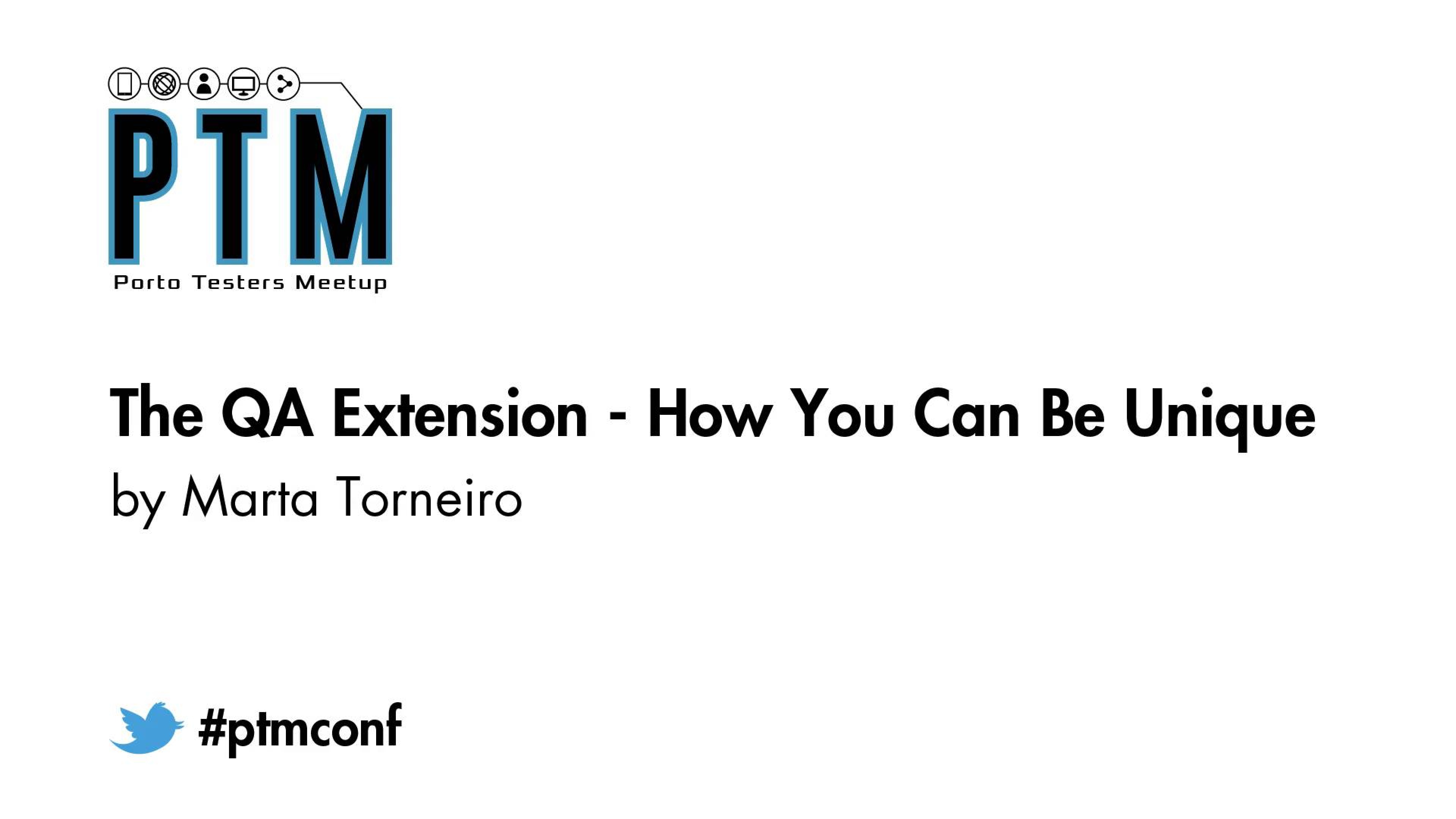 PTM
Porto Testers Meetup

The QA Extension - How You Can Be Unique
by Marta Torneiro

#ptmconf